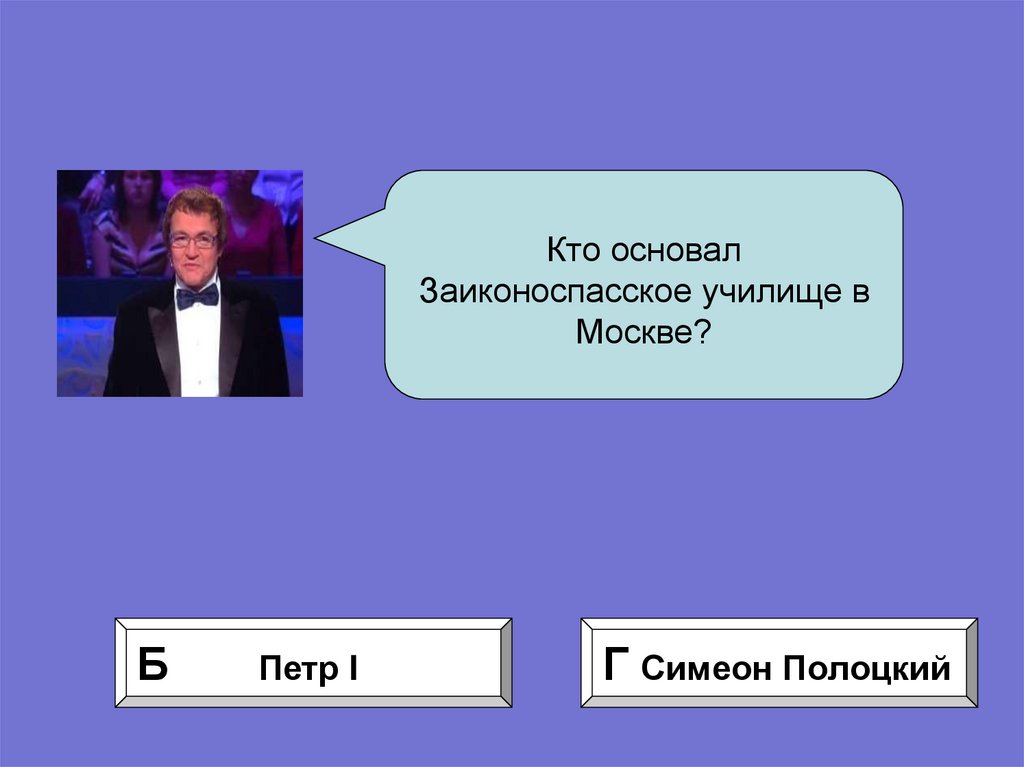 Кто основал Заиконоспасское училище в Москве?

Б Петр I

Г Симеон Полоцкий